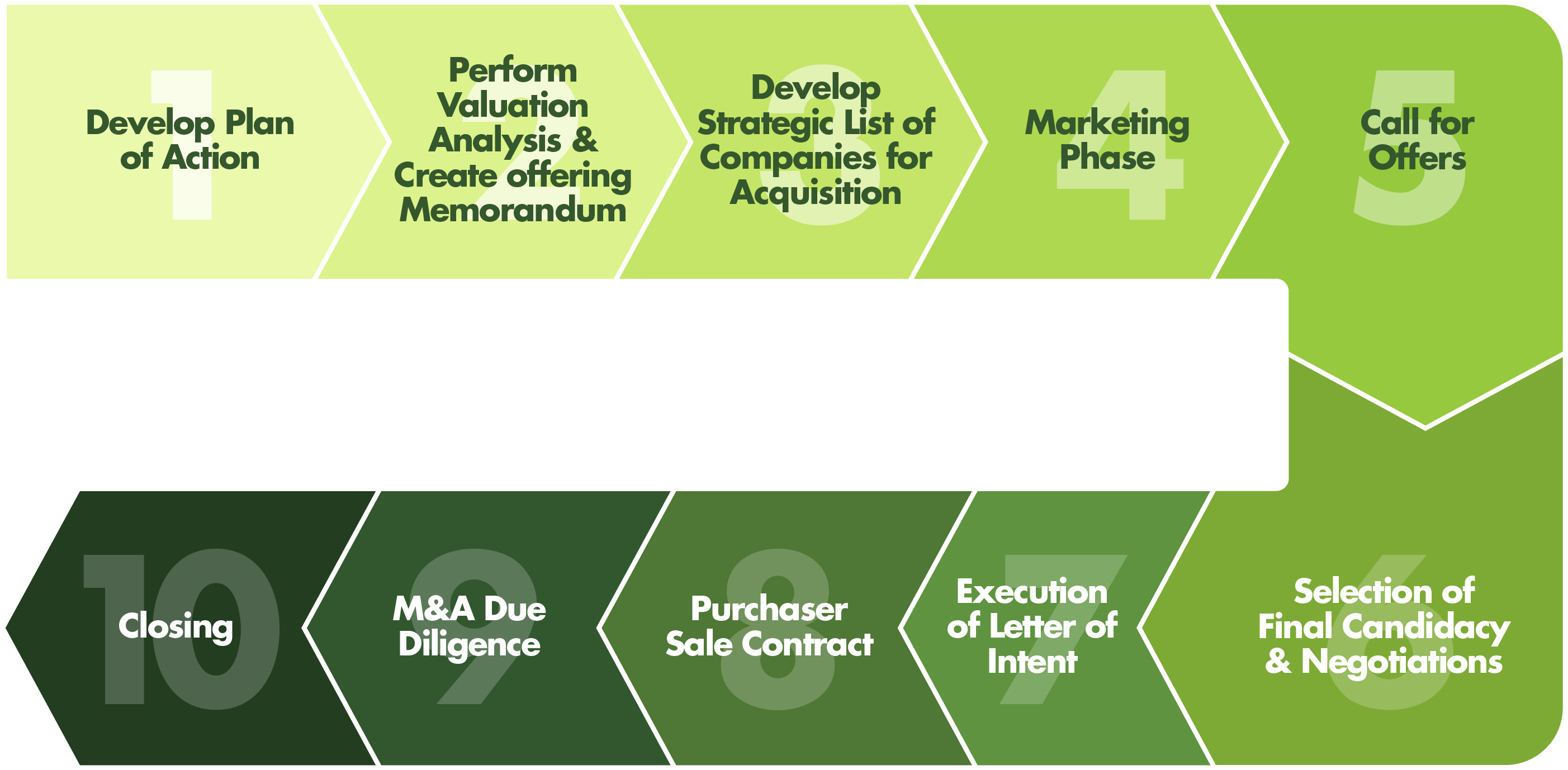 1
Develop Plan of Action

2
Perform Valuation Analysis & Create offering Memorandum

3
Develop Strategic List of Companies for Acquisition

4
Marketing Phase

5
Call for Offers

6
Selection of Final Candidacy & Negotiations

7
Execution of Letter of Intent

8
Purchaser Sale Contract

9
M&A Due Diligence

10
Closing